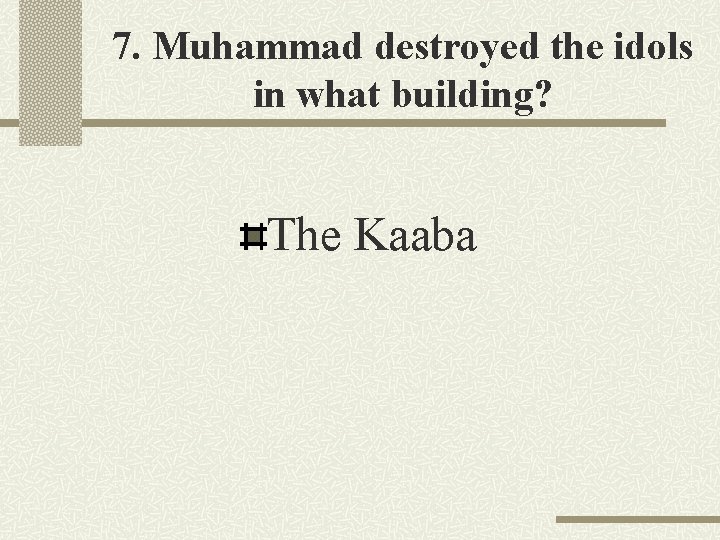 7. Muhammad destroyed the idols in what building?

The Kaaba